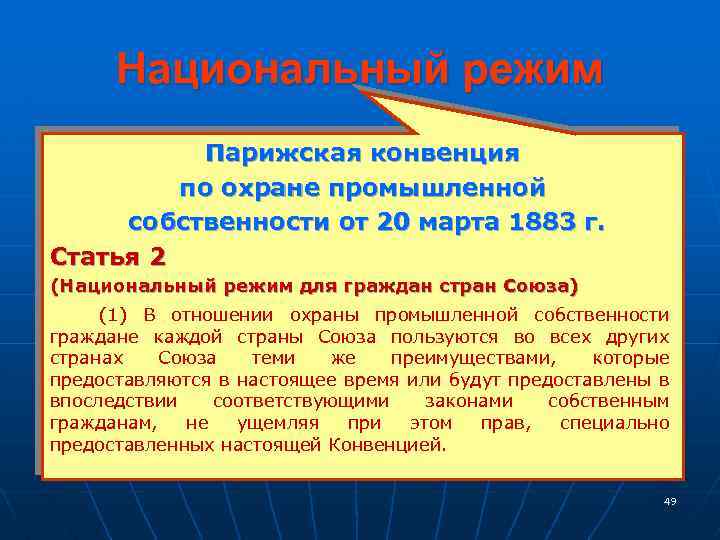 Национальный режим

Парижская конвенция по охране промышленной собственности от 20 марта 1883 г.

Статья 2

(Национальный режим для граждан стран Союза)

(1) В отношении охраны промышленной собственности граждане каждой страны Союза пользуются во всех других странах Союза теми же преимуществами, которые предоставляются в настоящее время или будут предоставлены в впоследствии соответствующими законами собственным гражданам, не ущемляя при этом прав, специально предоставленных настоящей Конвенцией.

49